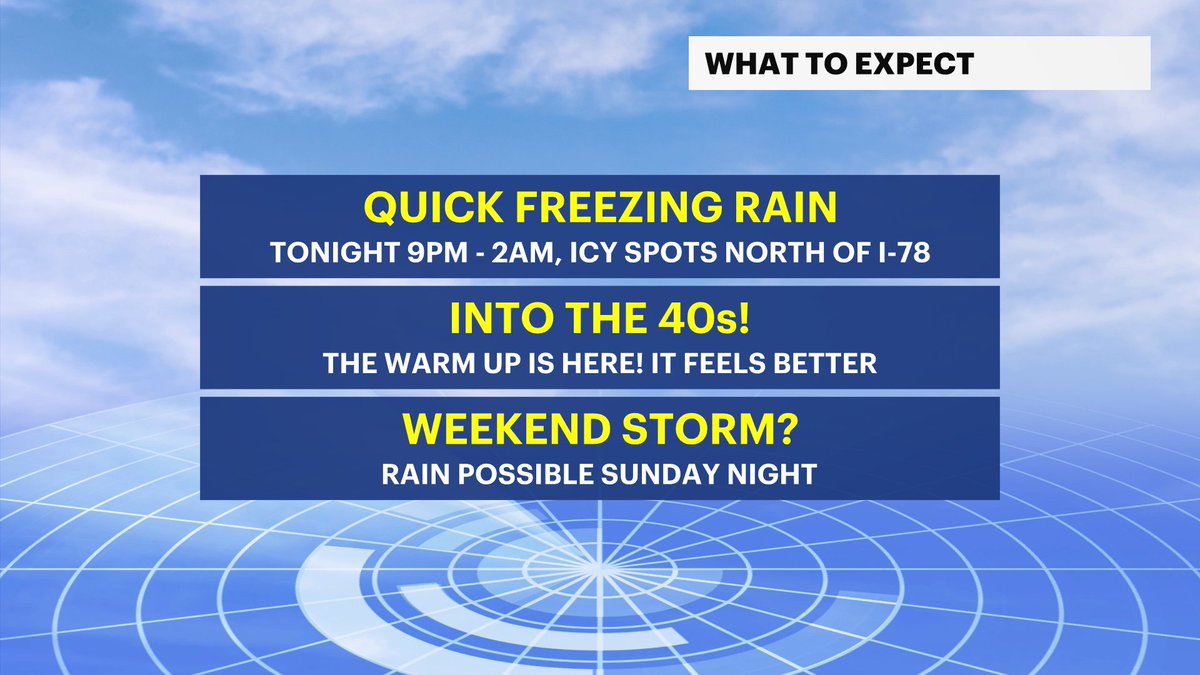 WHAT TO EXPECT

QUICK FREEZING RAIN
TONIGHT 9PM - 2AM, ICY SPOTS NORTH OF I-78

INTO THE 40s!
THE WARM UP IS HERE! IT FEELS BETTER

WEEKEND STORM?
RAIN POSSIBLE SUNDAY NIGHT